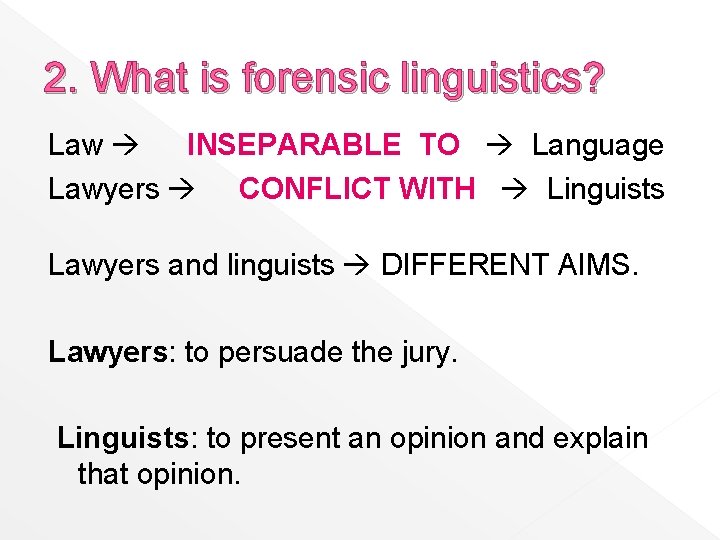 2. What is forensic linguistics?

Law → INSEPARABLE TO → Language
Lawyers → CONFLICT WITH → Linguists

Lawyers and linguists → DIFFERENT AIMS.

Lawyers: to persuade the jury.

Linguists: to present an opinion and explain that opinion.